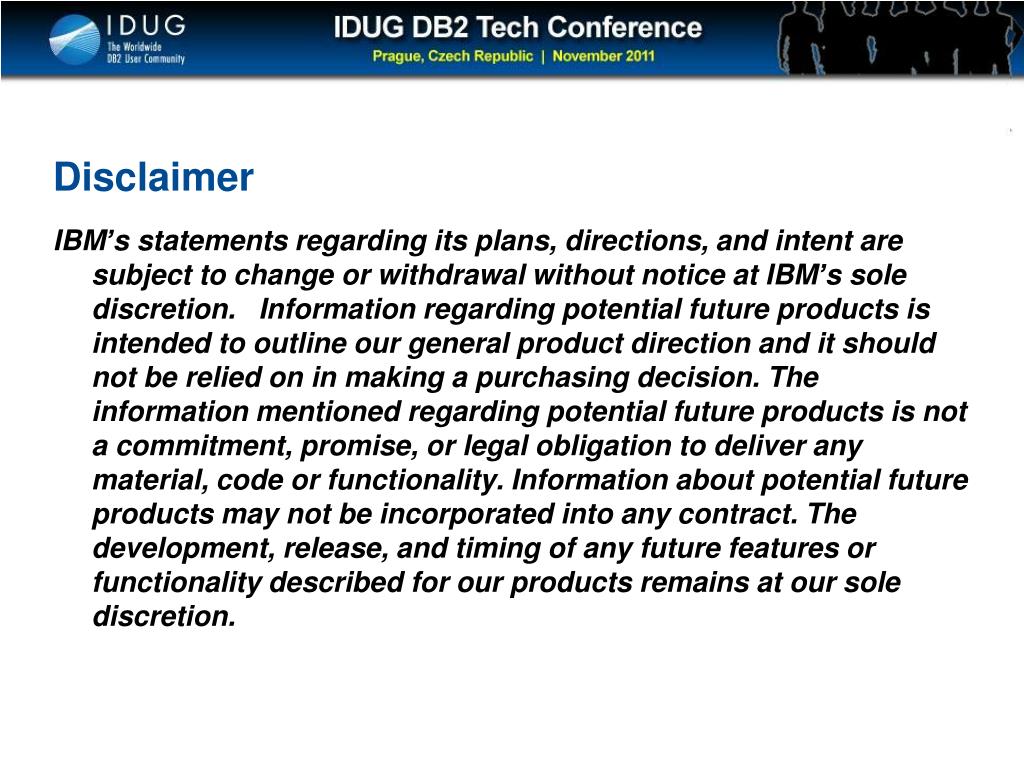 IDUG
The Worldwide
DB2 User Community

IDUG DB2 Tech Conference
Prague, Czech Republic | November 2011

Disclaimer

IBM’s statements regarding its plans, directions, and intent are subject to change or withdrawal without notice at IBM’s sole discretion. Information regarding potential future products is intended to outline our general product direction and it should not be relied on in making a purchasing decision. The information mentioned regarding potential future products is not a commitment, promise, or legal obligation to deliver any material, code or functionality. Information about potential future products may not be incorporated into any contract. The development, release, and timing of any future features or functionality described for our products remains at our sole discretion.